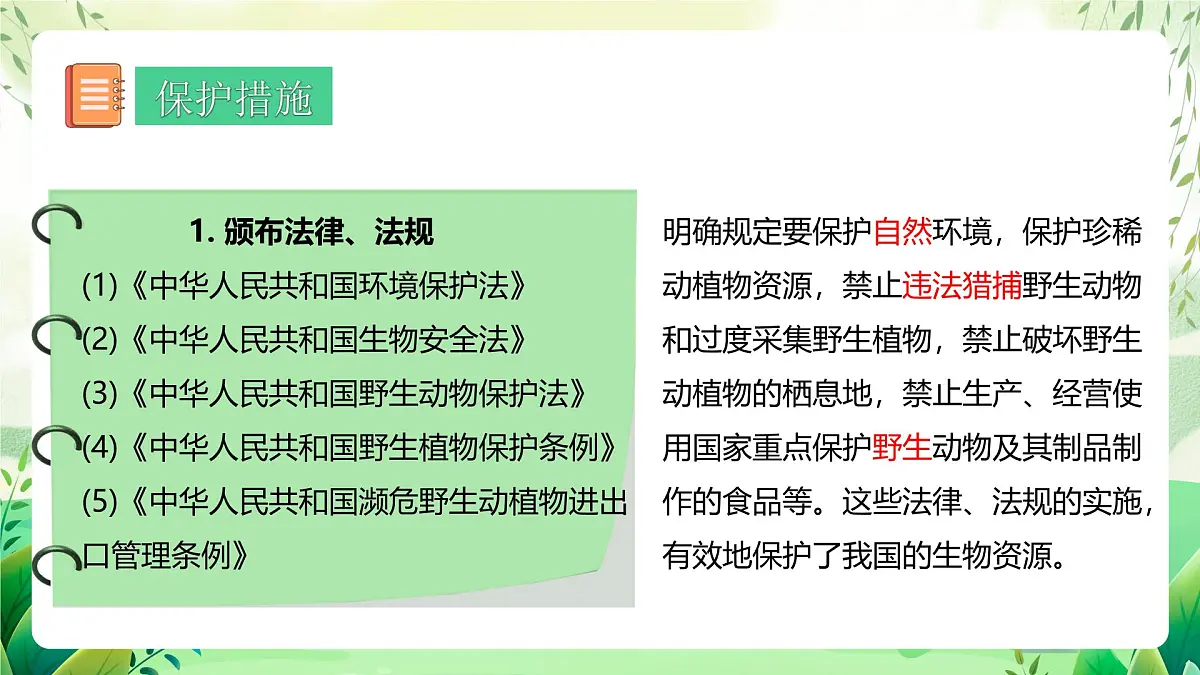 保护措施

1. 颁布法律、法规

(1)《中华人民共和国环境保护法》

(2)《中华人民共和国生物安全法》

(3)《中华人民共和国野生动物保护法》

(4)《中华人民共和国野生植物保护条例》

(5)《中华人民共和国濒危野生动植物进出口管理条例》

明确规定要保护自然环境，保护珍稀动植物资源，禁止违法猎捕野生动物和过度采集野生植物，禁止破坏野生动植物的栖息地，禁止生产、经营使用国家重点保护野生动物及其制品制作的食品等。这些法律、法规的实施，有效地保护了我国的生物资源。